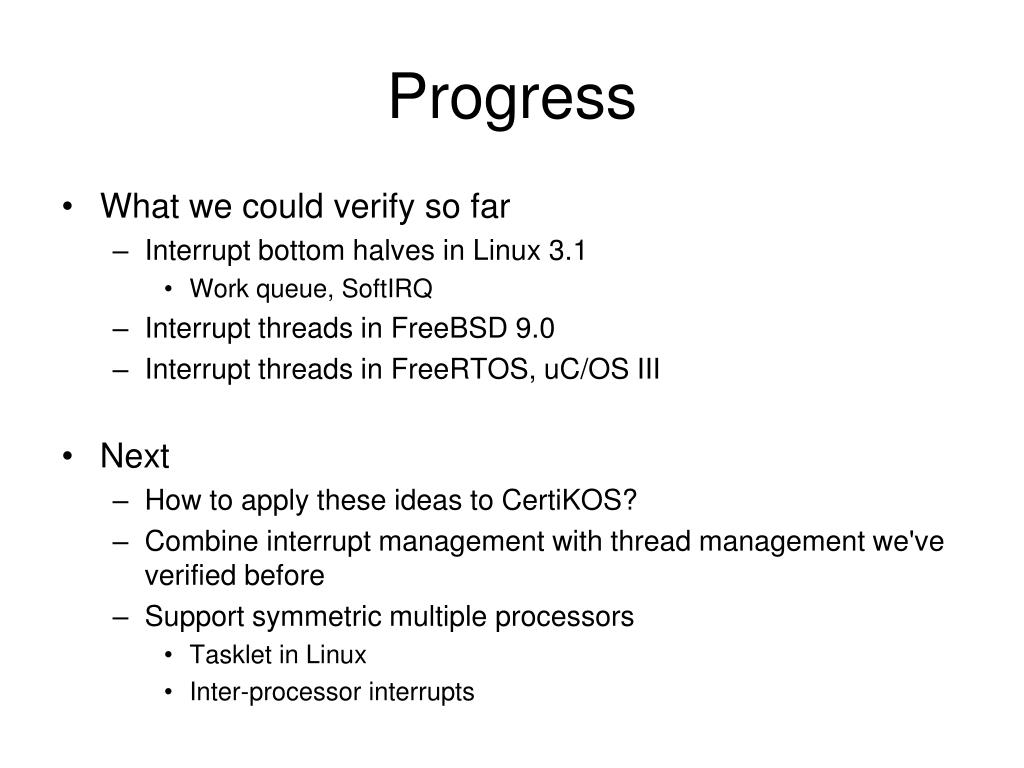 Progress

• What we could verify so far
 – Interrupt bottom halves in Linux 3.1
  • Work queue, SoftIRQ
 – Interrupt threads in FreeBSD 9.0
 – Interrupt threads in FreeRTOS, uC/OS III

• Next
 – How to apply these ideas to CertiKOS?
 – Combine interrupt management with thread management we've verified before
 – Support symmetric multiple processors
  • Tasklet in Linux
  • Inter-processor interrupts